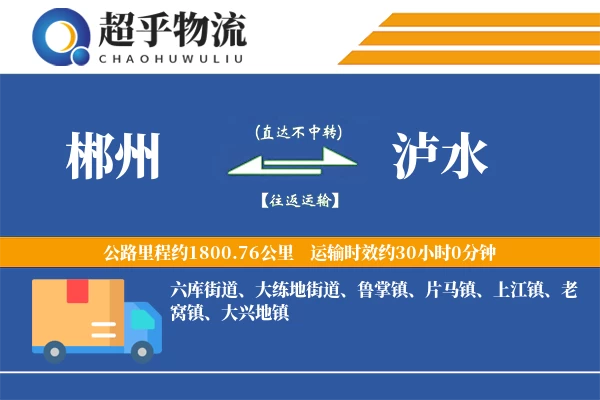 超乎物流
CHAOHUWULIU

郴州

(直达不中转)

【往返运输】

泸水

公路里程约1800.76公里　运输时效约30小时0分钟

六库街道、大练地街道、鲁掌镇、片马镇、上江镇、老窝镇、大兴地镇